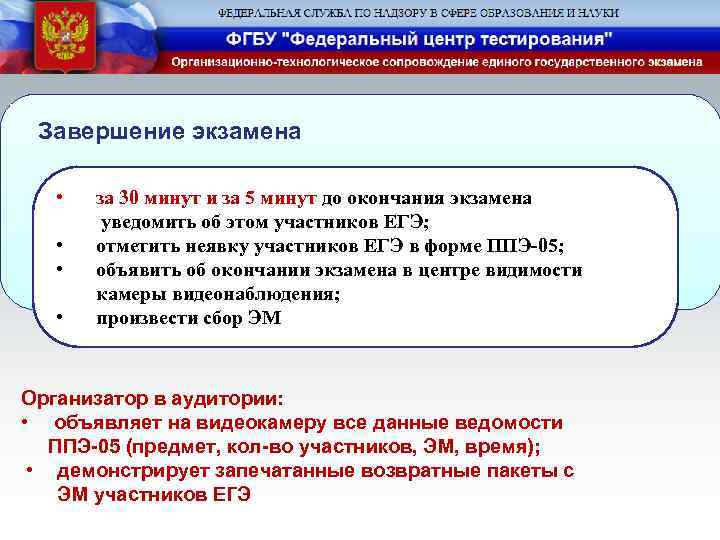 ФЕДЕРАЛЬНАЯ СЛУЖБА ПО НАДЗОРУ В СФЕРЕ ОБРАЗОВАНИЯ И НАУКИ
ФГБУ "Федеральный центр тестирования"
Организационно-технологическое сопровождение единого государственного экзамена

Завершение экзамена

• за 30 минут и за 5 минут до окончания экзамена уведомить об этом участников ЕГЭ;
• отметить неявку участников ЕГЭ в форме ППЭ-05;
• объявить об окончании экзамена в центре видимости камеры видеонаблюдения;
• произвести сбор ЭМ

Организатор в аудитории:
• объявляет на видеокамеру все данные ведомости ППЭ-05 (предмет, кол-во участников, ЭМ, время);
• демонстрирует запечатанные возвратные пакеты с ЭМ участников ЕГЭ